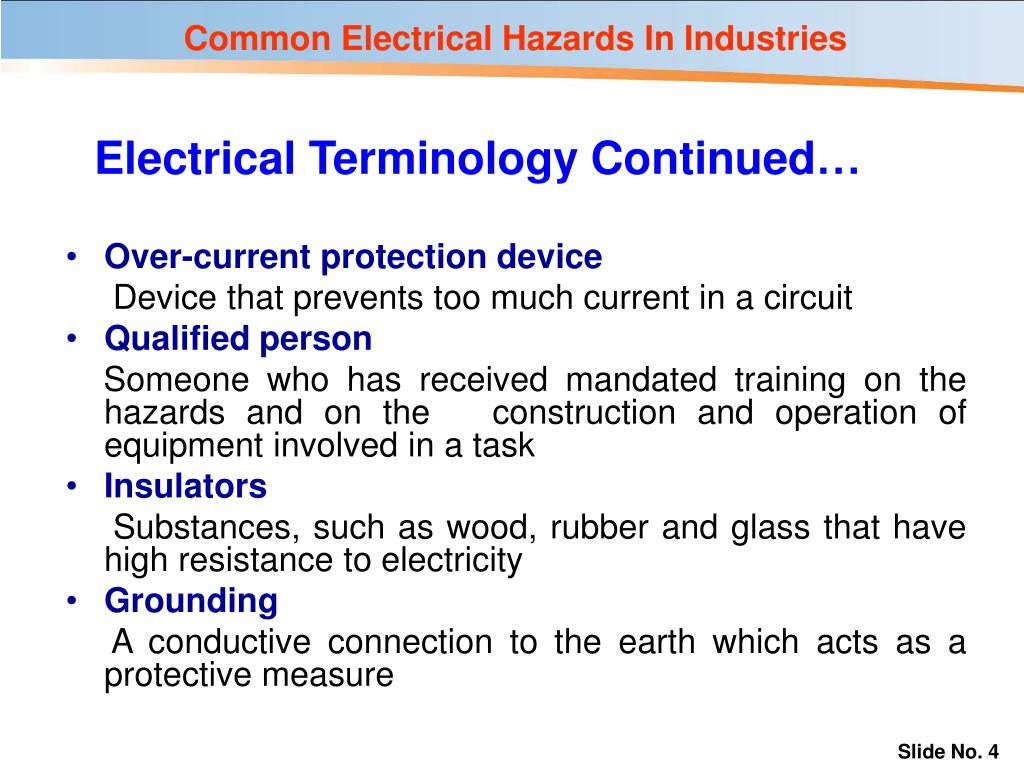 Common Electrical Hazards In Industries

Electrical Terminology Continued…

• Over-current protection device
Device that prevents too much current in a circuit
• Qualified person
Someone who has received mandated training on the hazards and on the construction and operation of equipment involved in a task
• Insulators
Substances, such as wood, rubber and glass that have high resistance to electricity
• Grounding
A conductive connection to the earth which acts as a protective measure

Slide No. 4